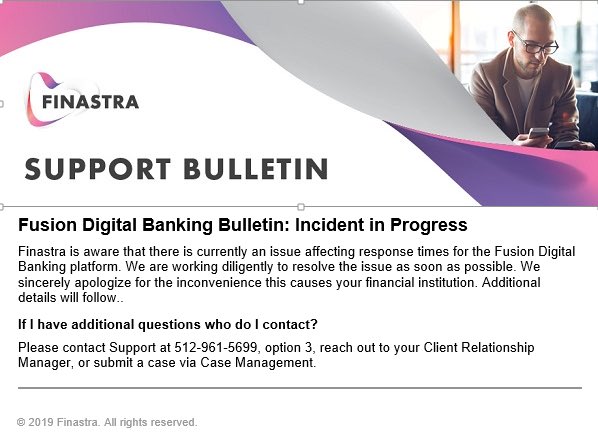 FINASTRA

SUPPORT BULLETIN

Fusion Digital Banking Bulletin: Incident in Progress

Finastra is aware that there is currently an issue affecting response times for the Fusion Digital Banking platform. We are working diligently to resolve the issue as soon as possible. We sincerely apologize for the inconvenience this causes your financial institution. Additional details will follow..

If I have additional questions who do I contact?

Please contact Support at 512-961-5699, option 3, reach out to your Client Relationship Manager, or submit a case via Case Management.

© 2019 Finastra. All rights reserved.